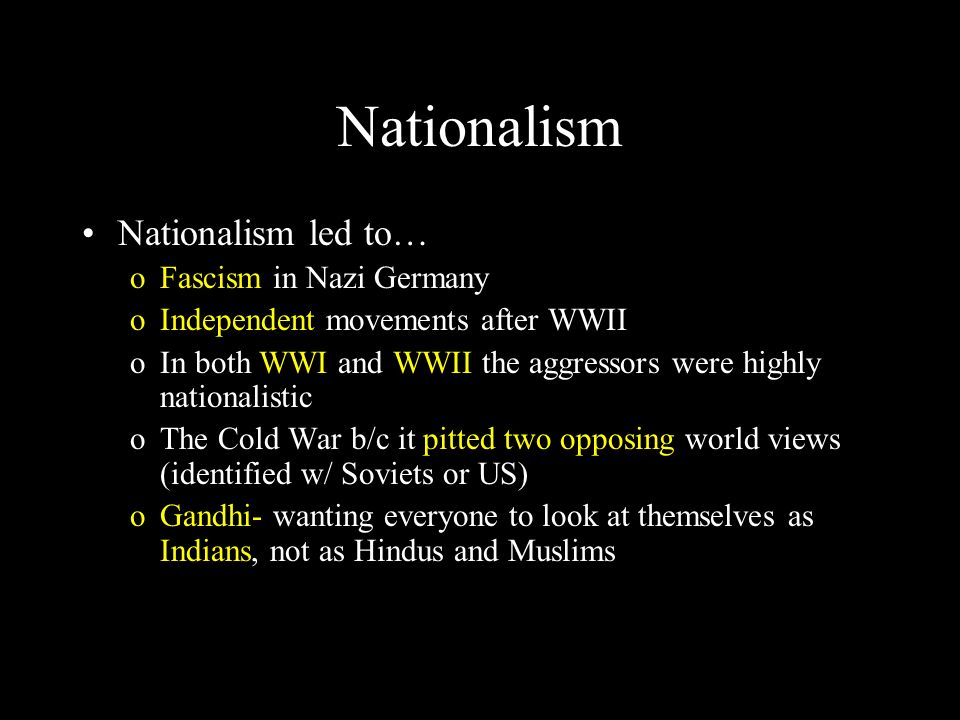 Nationalism

• Nationalism led to…
  o Fascism in Nazi Germany
  o Independent movements after WWII
  o In both WWI and WWII the aggressors were highly nationalistic
  o The Cold War b/c it pitted two opposing world views (identified w/ Soviets or US)
  o Gandhi- wanting everyone to look at themselves as Indians, not as Hindus and Muslims